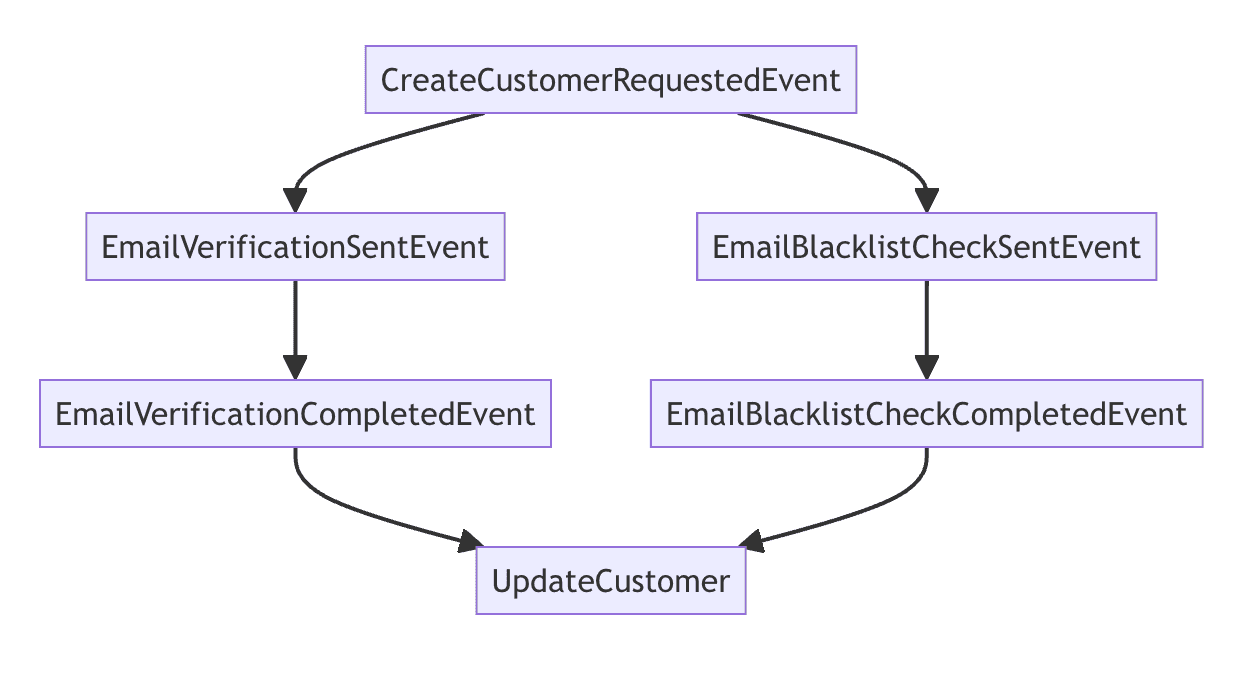 CreateCustomerRequestedEvent

EmailVerificationSentEvent

EmailBlacklistCheckSentEvent

EmailVerificationCompletedEvent

EmailBlacklistCheckCompletedEvent

UpdateCustomer